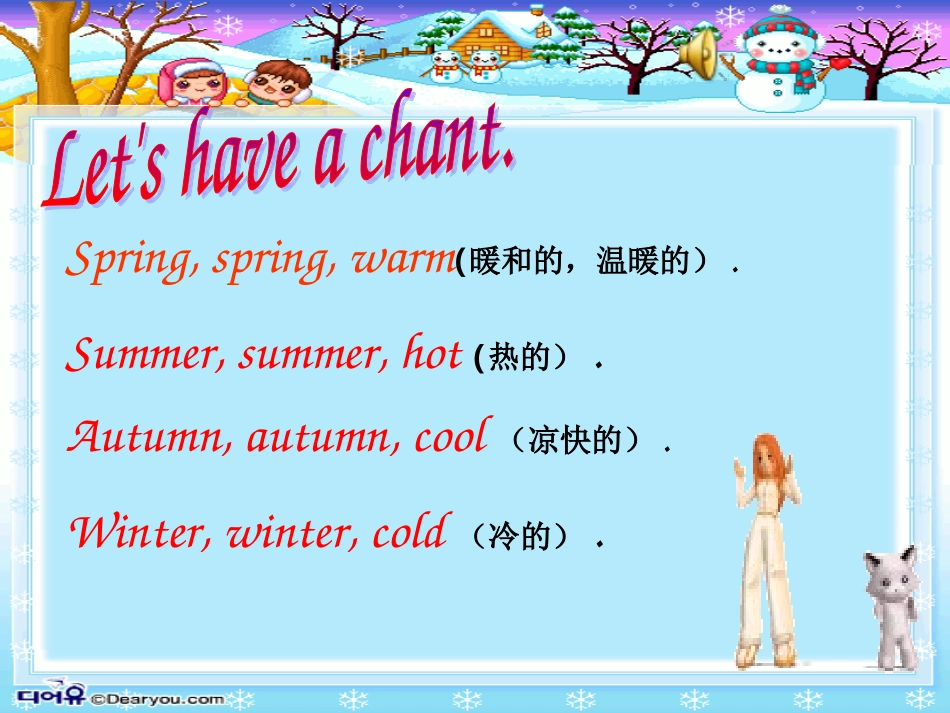 Let's have a chant.

Spring, spring, warm(暖和的，温暖的）.

Summer, summer, hot (热的）.

Autumn, autumn, cool（凉快的）.

Winter, winter, cold（冷的）.

디어유 ©Dearyou.com